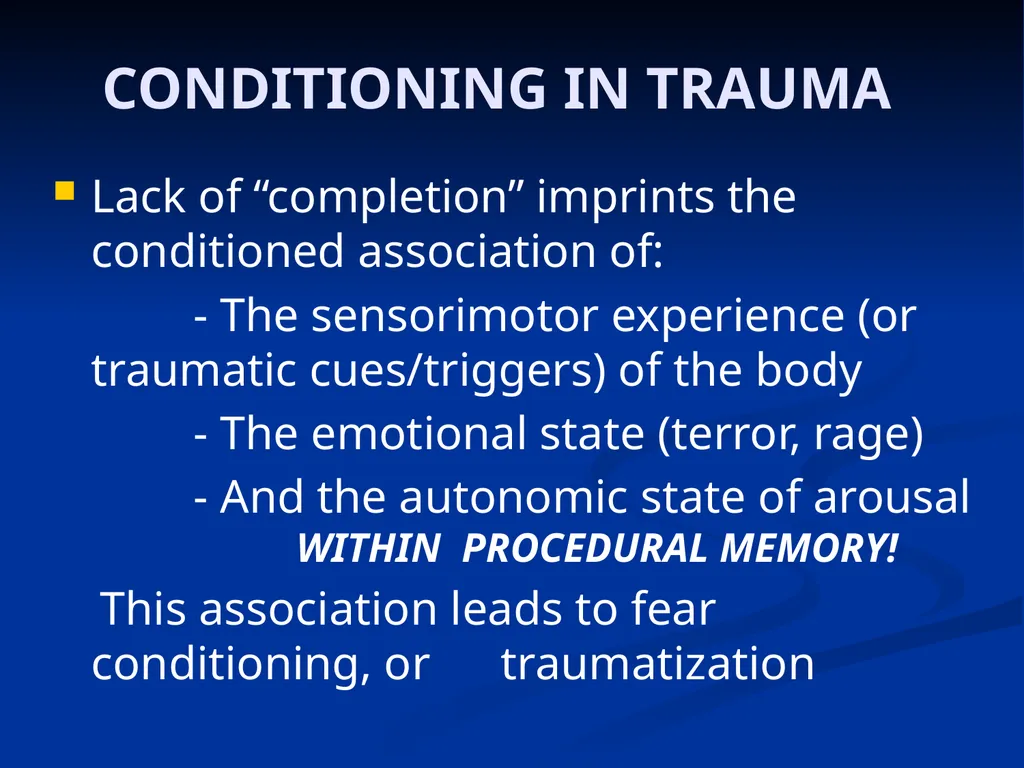 CONDITIONING IN TRAUMA

Lack of “completion” imprints the conditioned association of:

- The sensorimotor experience (or traumatic cues/triggers) of the body

- The emotional state (terror, rage)

- And the autonomic state of arousal

WITHIN PROCEDURAL MEMORY!

This association leads to fear conditioning, or traumatization